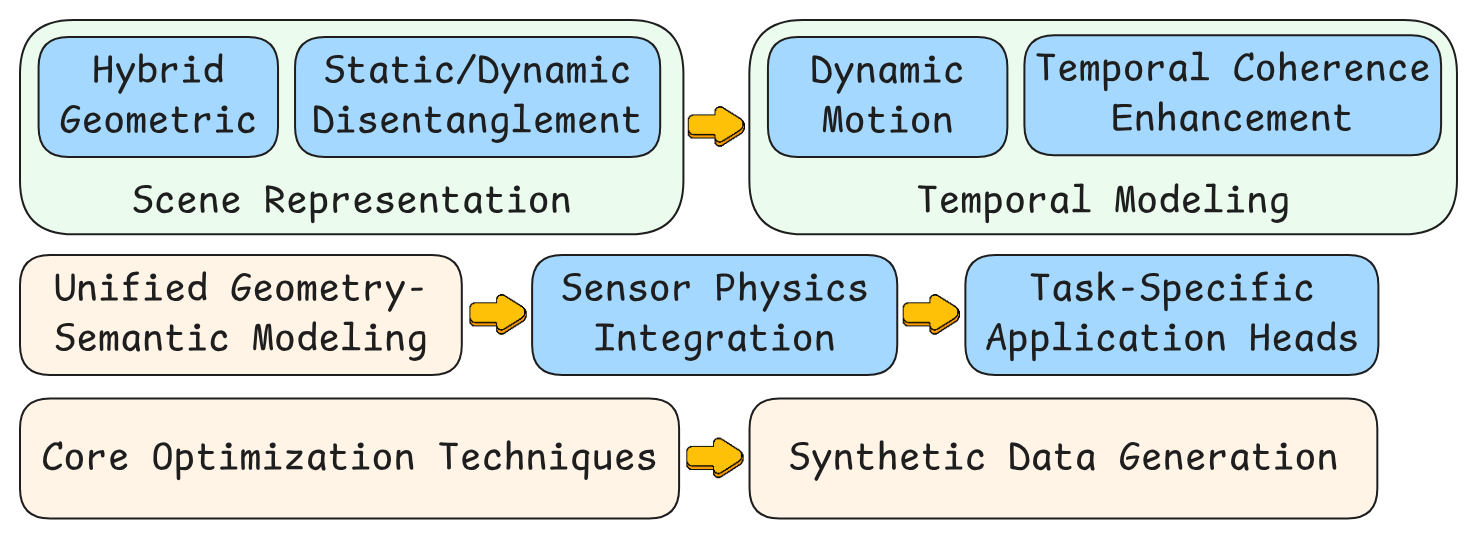 Hybrid Geometric

Static/Dynamic Disentanglement

Scene Representation

Dynamic Motion

Temporal Coherence Enhancement

Temporal Modeling

Unified Geometry-Semantic Modeling

Sensor Physics Integration

Task-Specific Application Heads

Core Optimization Techniques

Synthetic Data Generation